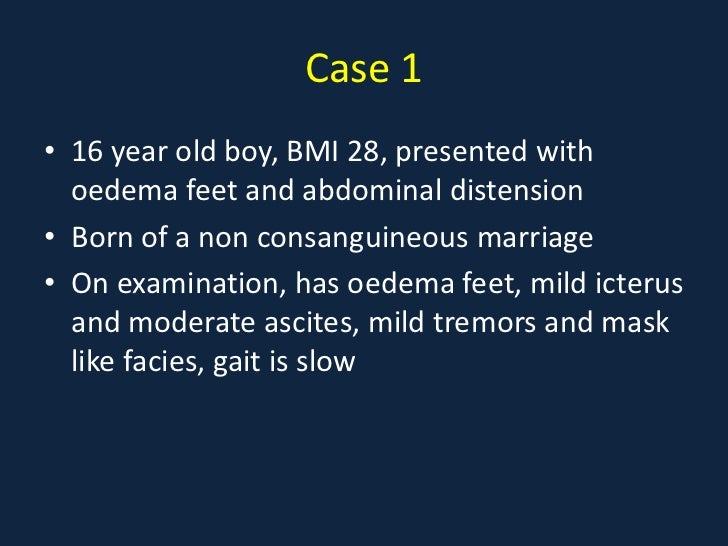 Case 1

• 16 year old boy, BMI 28, presented with oedema feet and abdominal distension
• Born of a non consanguineous marriage
• On examination, has oedema feet, mild icterus and moderate ascites, mild tremors and mask like facies, gait is slow